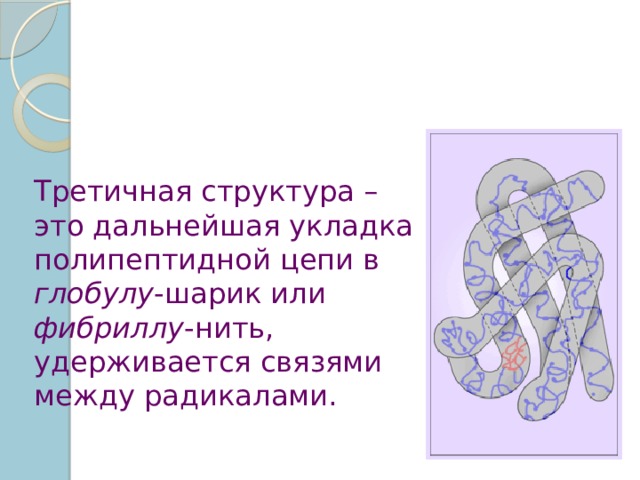 Третичная структура – это дальнейшая укладка полипептидной цепи в глобулу-шарик или фибриллу-нить, удерживается связями между радикалами.